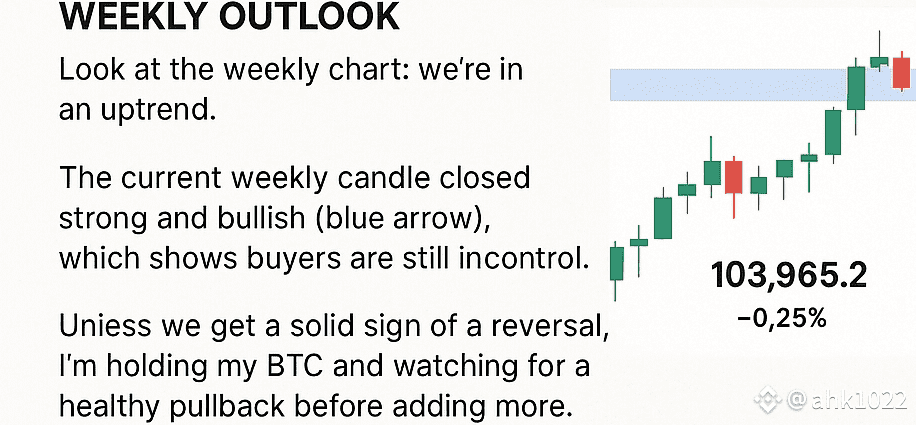 WEEKLY OUTLOOK

Look at the weekly chart: we're in an uptrend.

The current weekly candle closed strong and bullish (blue arrow), which shows buyers are still incontrol.

Uniess we get a solid sign of a reversal, I'm holding my BTC and watching for a healthy pullback before adding more.

103,965.2
−0,25%

@ahk1022